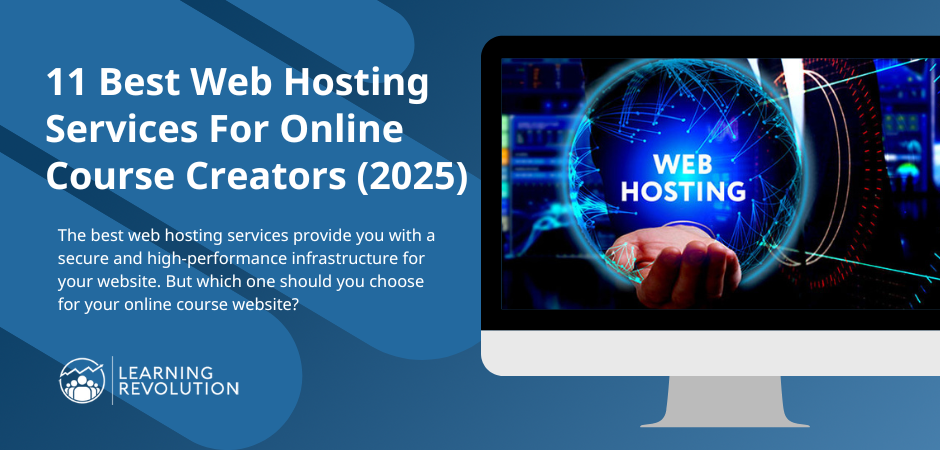 11 Best Web Hosting Services For Online Course Creators (2025)

The best web hosting services provide you with a secure and high-performance infrastructure for your website. But which one should you choose for your online course website?

LEARNING REVOLUTION

WEB HOSTING